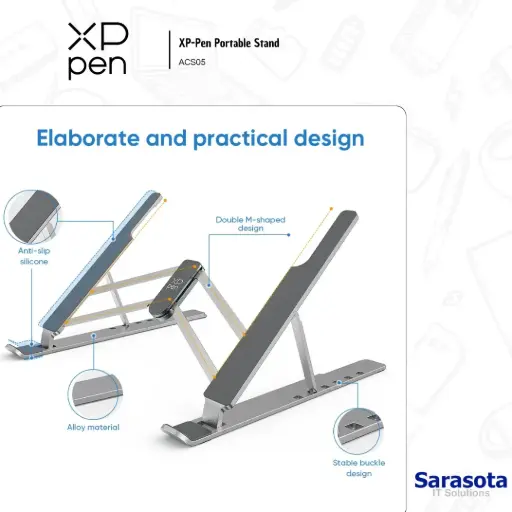 XP pen

XP-Pen Portable Stand
ACS05

Elaborate and practical design

Anti-slip silicone

Double M-shaped design

XP pen

Alloy material

Stable buckle design

Sarasota
IT Solutions